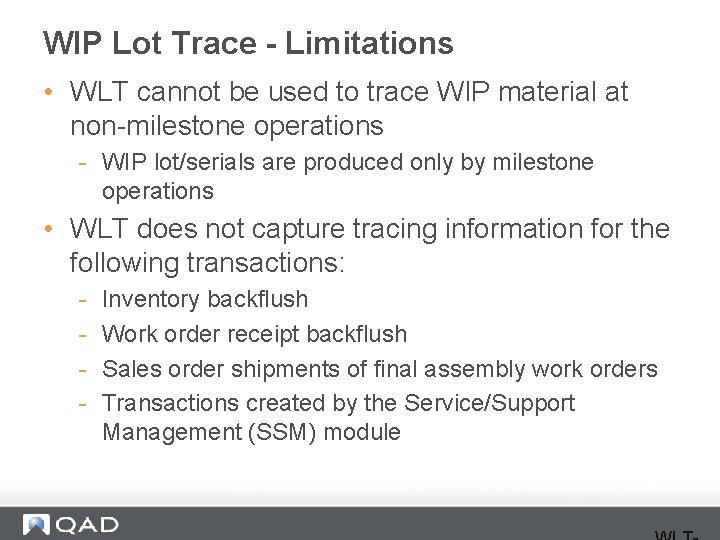 WIP Lot Trace - Limitations

• WLT cannot be used to trace WIP material at non-milestone operations
  - WIP lot/serials are produced only by milestone operations
• WLT does not capture tracing information for the following transactions:
  - Inventory backflush
  - Work order receipt backflush
  - Sales order shipments of final assembly work orders
  - Transactions created by the Service/Support Management (SSM) module

QAD

WLT-